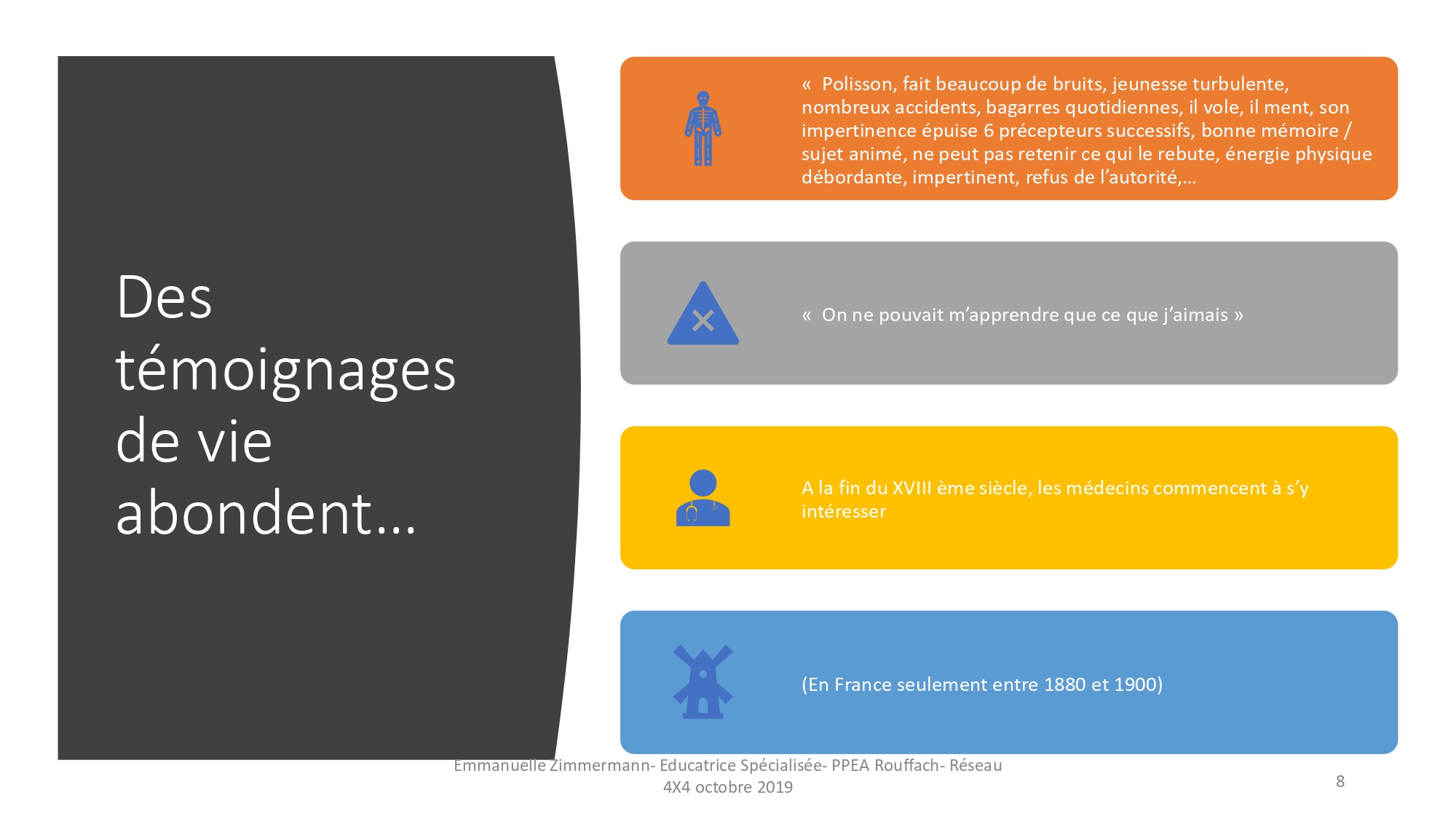 Des témoignages de vie abondent…

« Polisson, fait beaucoup de bruits, jeunesse turbulente, nombreux accidents, bagarres quotidiennes, il vole, il ment, son impertinence épuise 6 précepteurs successifs, bonne mémoire / sujet animé, ne peut pas retenir ce qui le rebute, énergie physique débordante, impertinent, refus de l'autorité,…

« On ne pouvait m'apprendre que ce que j'aimais »

A la fin du XVIII ème siècle, les médecins commencent à s'y intéresser

(En France seulement entre 1880 et 1900)

Emmanuelle Zimmermann- Educatrice Spécialisée- PPEA Rouffach- Réseau 4X4 octobre 2019

8